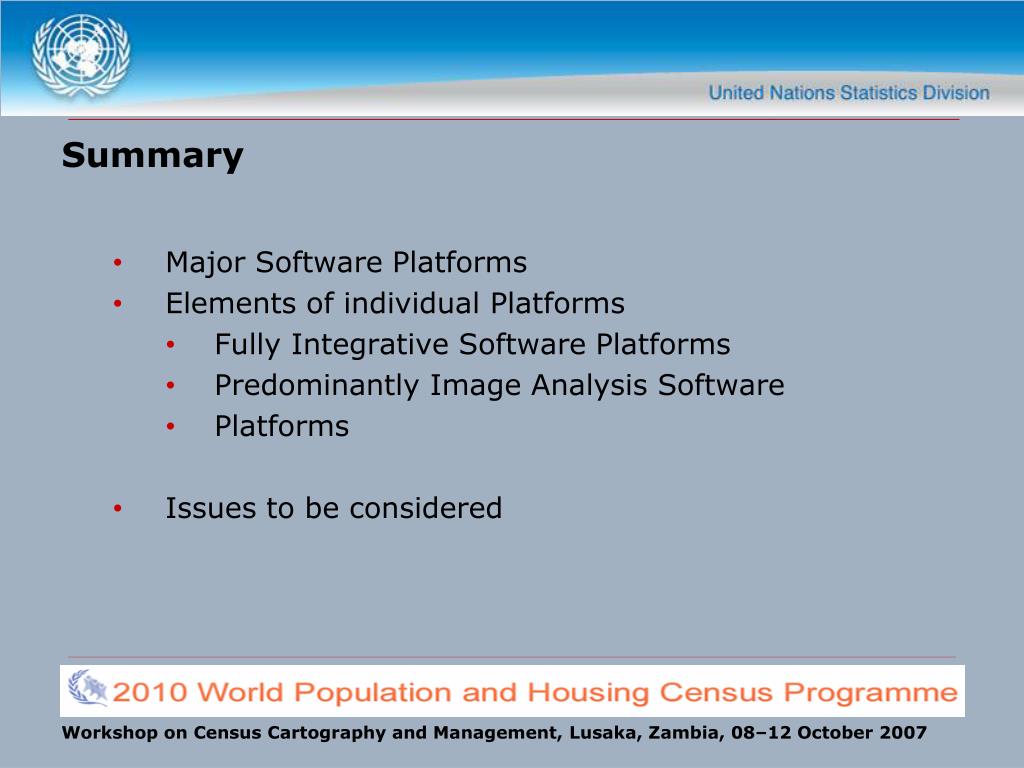 United Nations Statistics Division

Summary

• Major Software Platforms
• Elements of individual Platforms
  • Fully Integrative Software Platforms
  • Predominantly Image Analysis Software
  • Platforms

• Issues to be considered

2010 World Population and Housing Census Programme

Workshop on Census Cartography and Management, Lusaka, Zambia, 08–12 October 2007